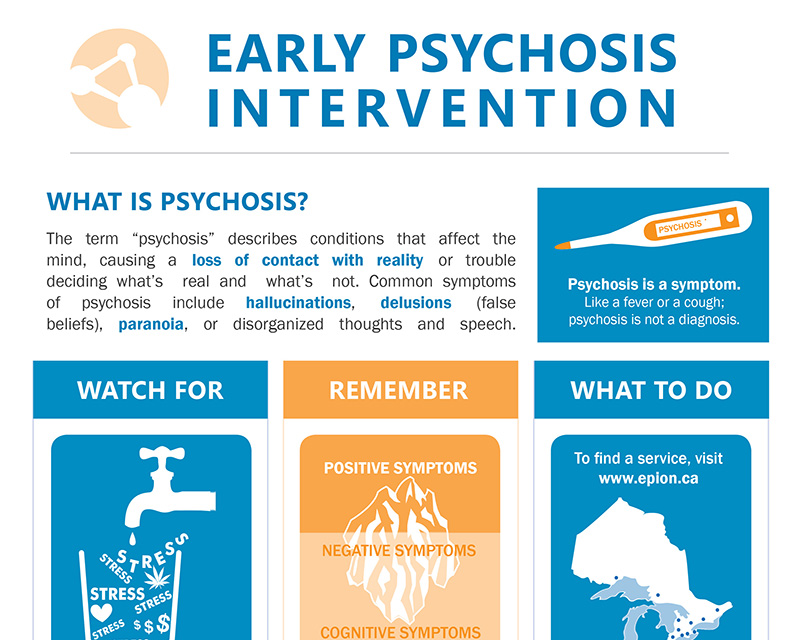 EARLY PSYCHOSIS INTERVENTION

WHAT IS PSYCHOSIS?

The term "psychosis" describes conditions that affect the mind, causing a loss of contact with reality or trouble deciding what's real and what's not. Common symptoms of psychosis include hallucinations, delusions (false beliefs), paranoia, or disorganized thoughts and speech.

PSYCHOSIS

Psychosis is a symptom.
Like a fever or a cough; psychosis is not a diagnosis.

WATCH FOR

STRESS
STRESS
STRESS
STRESS
STRESS
$ $ $

REMEMBER

POSITIVE SYMPTOMS
NEGATIVE SYMPTOMS
COGNITIVE SYMPTOMS

WHAT TO DO

To find a service, visit www.epion.ca